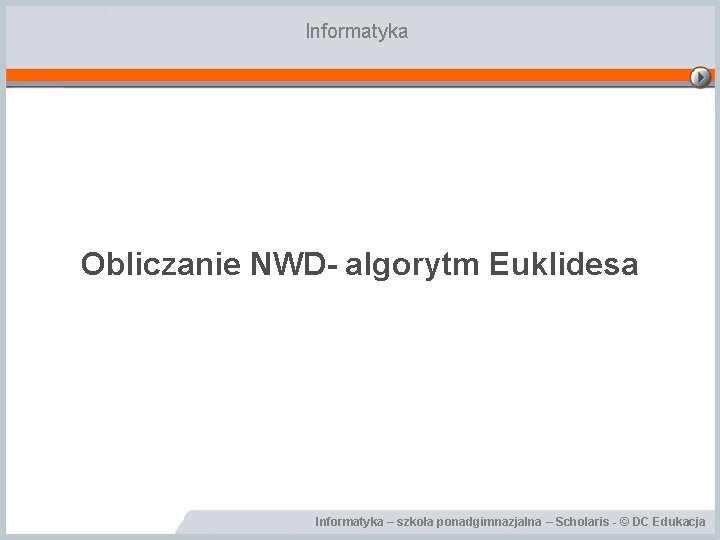 Informatyka

Obliczanie NWD- algorytm Euklidesa

Informatyka – szkoła ponadgimnazjalna – Scholaris - © DC Edukacja